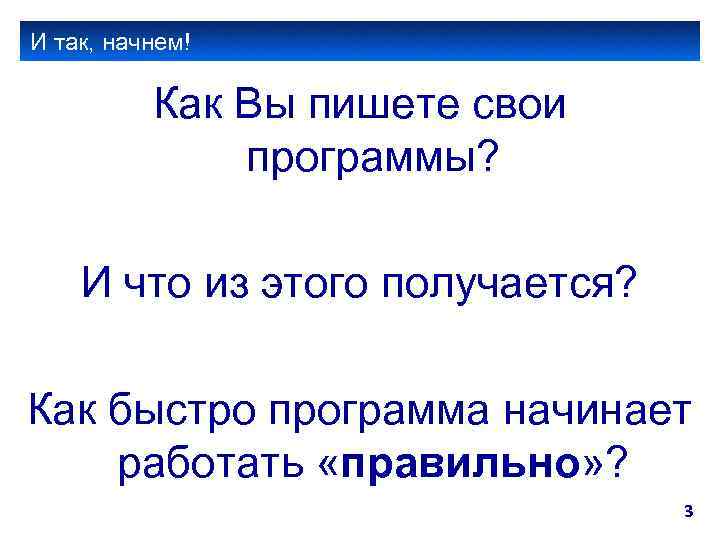 И так, начнем!

Как Вы пишете свои программы?

И что из этого получается?

Как быстро программа начинает работать «правильно»?

3